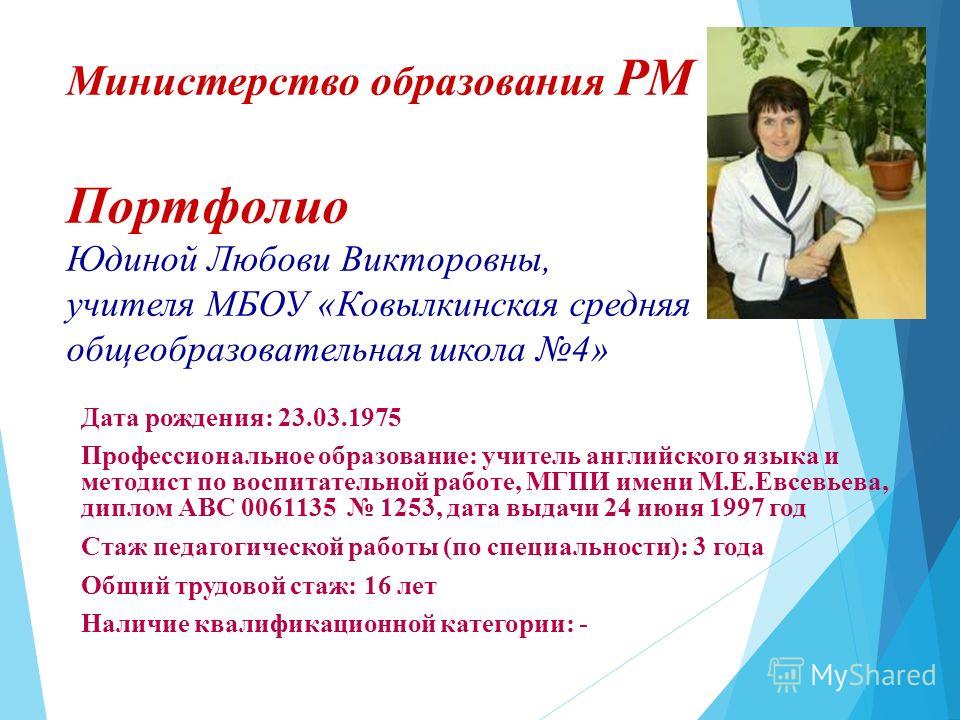 Министерство образования РМ

Портфолио
Юдиной Любови Викторовны, учителя МБОУ «Ковылкинская средняя общеобразовательная школа №4»

Дата рождения: 23.03.1975

Профессиональное образование: учитель английского языка и методист по воспитательной работе, МГПИ имени М.Е.Евсевьева, диплом АВС 0061135 № 1253, дата выдачи 24 июня 1997 год

Стаж педагогической работы (по специальности): 3 года

Общий трудовой стаж: 16 лет

Наличие квалификационной категории: -

MyShared